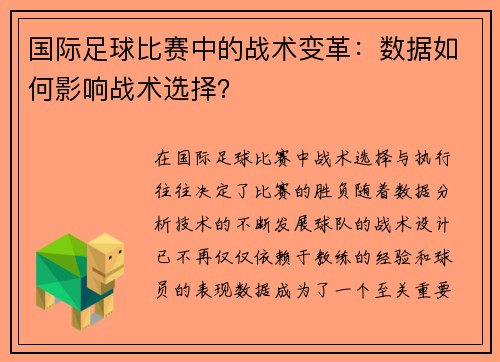 国际足球比赛中的战术变革：数据如何影响战术选择？

在国际足球比赛中战术选择与执行往往决定了比赛的胜负随着数据分析技术的不断发展球队的战术设计已不再仅仅依赖于教练的经验和球员的表现数据成为了一个至关重要